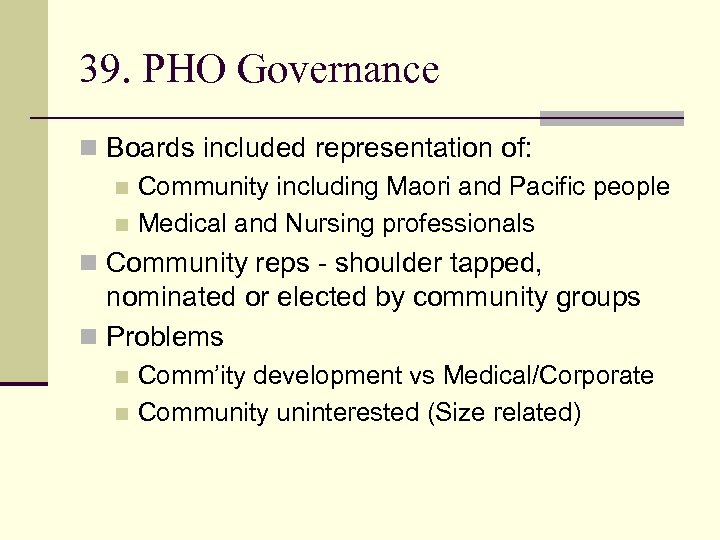 39. PHO Governance

Boards included representation of:

Community including Maori and Pacific people

Medical and Nursing professionals

Community reps - shoulder tapped, nominated or elected by community groups

Problems

Comm'ity development vs Medical/Corporate

Community uninterested (Size related)